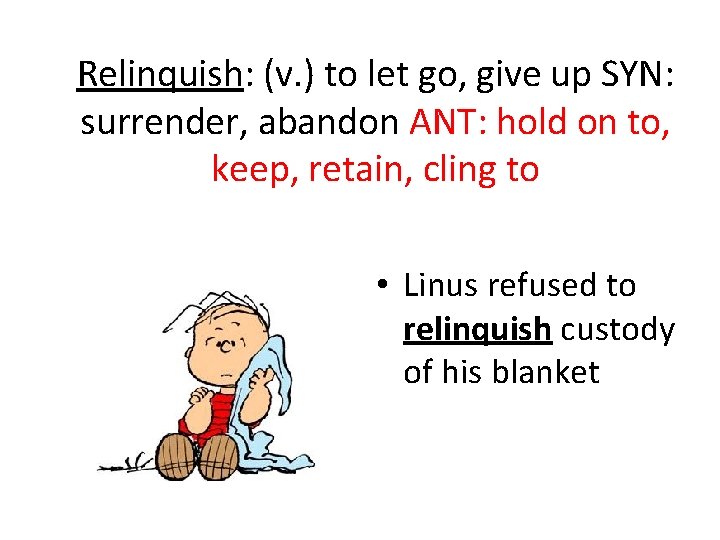 Relinquish: (v.) to let go, give up SYN: surrender, abandon ANT: hold on to, keep, retain, cling to

• Linus refused to relinquish custody of his blanket